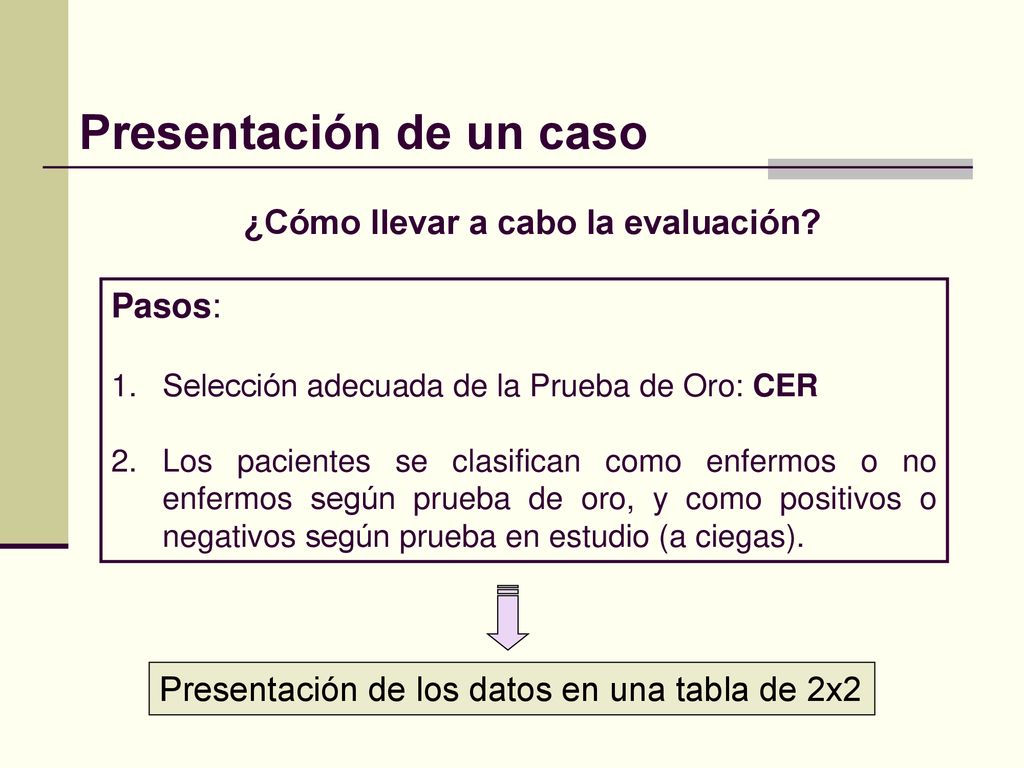 Presentación de un caso

¿Cómo llevar a cabo la evaluación?

Pasos:

1. Selección adecuada de la Prueba de Oro: CER

2. Los pacientes se clasifican como enfermos o no enfermos según prueba de oro, y como positivos o negativos según prueba en estudio (a ciegas).

Presentación de los datos en una tabla de 2x2